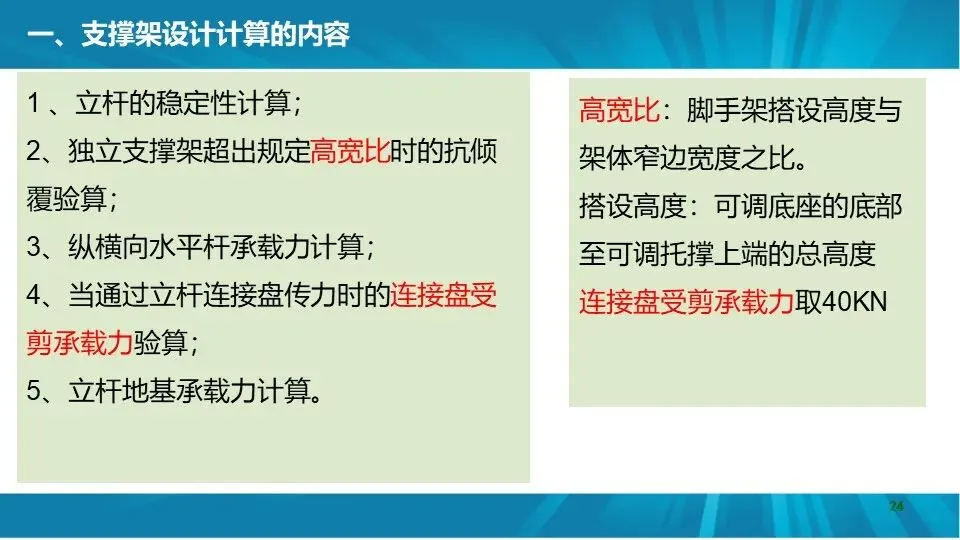 一、支撑架设计计算的内容

1 、立杆的稳定性计算；

2、独立支撑架超出规定高宽比时的抗倾覆验算；

3、纵横向水平杆承载力计算；

4、当通过立杆连接盘传力时的连接盘受剪承载力验算；

5、立杆地基承载力计算。

高宽比：脚手架搭设高度与架体窄边宽度之比。

搭设高度：可调底座的底部至可调托撑上端的总高度

连接盘受剪承载力取40KN

24